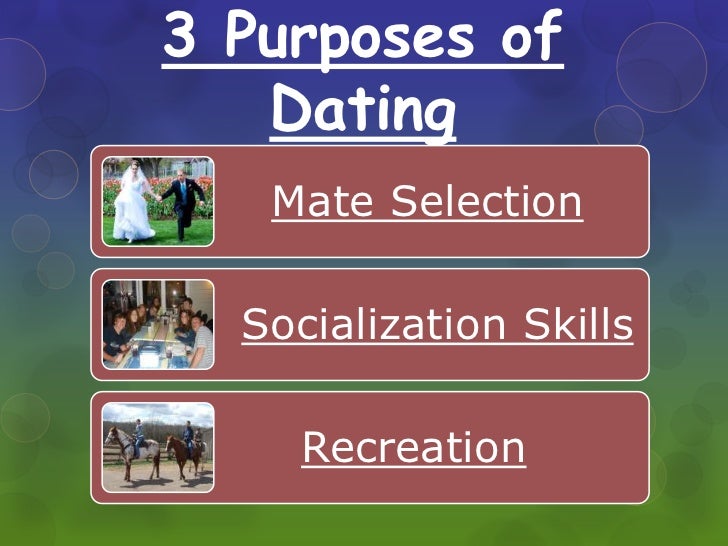 3 Purposes of Dating

Mate Selection

Socialization Skills

Recreation